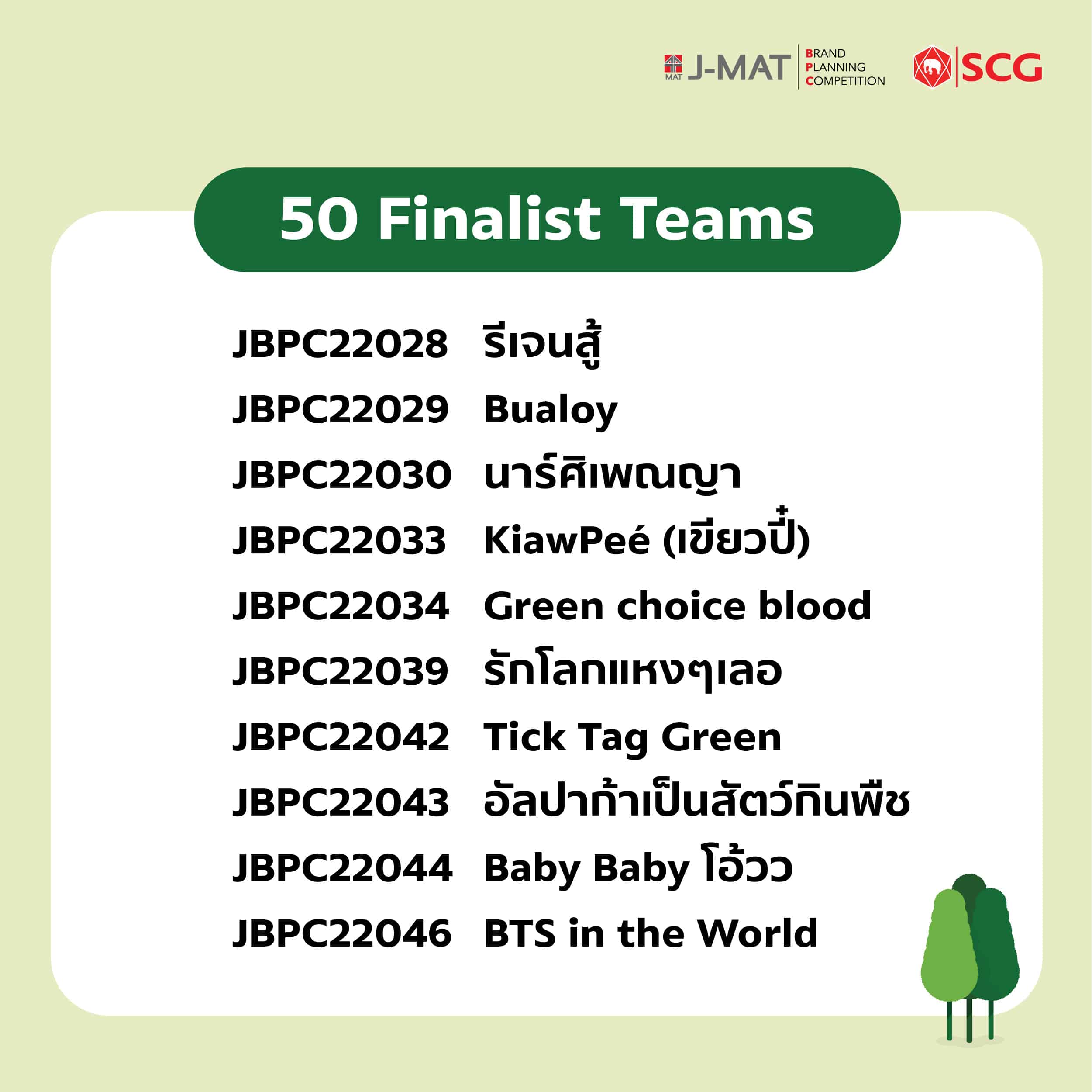 MAT J-MAT BRAND PLANNING COMPETITION SCG

50 Finalist Teams

JBPC22028 รีเจนสู้
JBPC22029 Bualoy
JBPC22030 นาร์ศิเพณญา
JBPC22033 KiawPeé (เขียวปี๋)
JBPC22034 Green choice blood
JBPC22039 รักโลกแหงๆเลอ
JBPC22042 Tick Tag Green
JBPC22043 อัลปาก้าเป็นสัตว์กินพืช
JBPC22044 Baby Baby โอ้วว
JBPC22046 BTS in the World